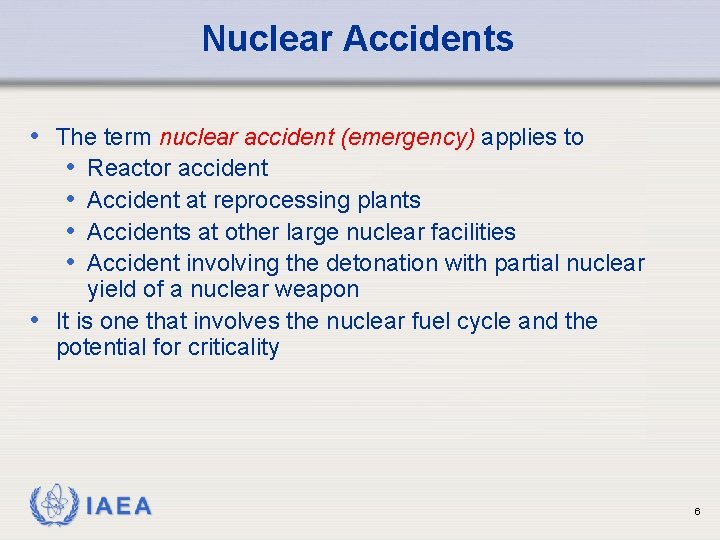 Nuclear Accidents

• The term nuclear accident (emergency) applies to
  • Reactor accident
  • Accident at reprocessing plants
  • Accidents at other large nuclear facilities
  • Accident involving the detonation with partial nuclear yield of a nuclear weapon
• It is one that involves the nuclear fuel cycle and the potential for criticality

IAEA

6